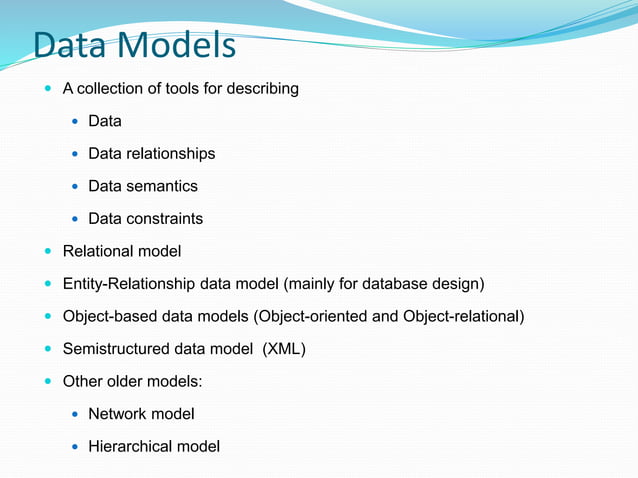 Data Models

- A collection of tools for describing
  - Data
  - Data relationships
  - Data semantics
  - Data constraints
- Relational model
- Entity-Relationship data model (mainly for database design)
- Object-based data models (Object-oriented and Object-relational)
- Semistructured data model (XML)
- Other older models:
  - Network model
  - Hierarchical model